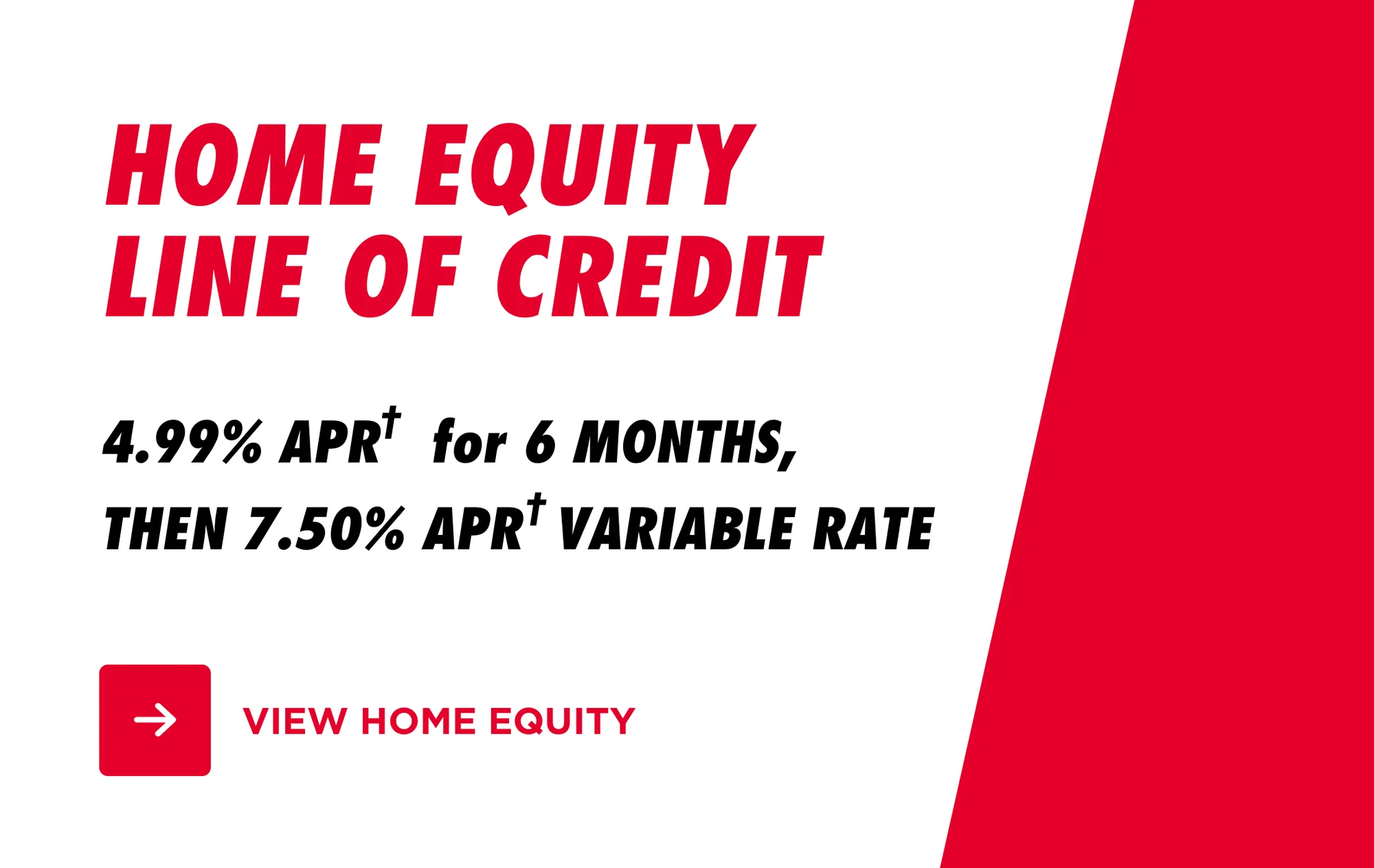 HOME EQUITY LINE OF CREDIT

4.99% APR† for 6 MONTHS, THEN 7.50% APR† VARIABLE RATE

VIEW HOME EQUITY